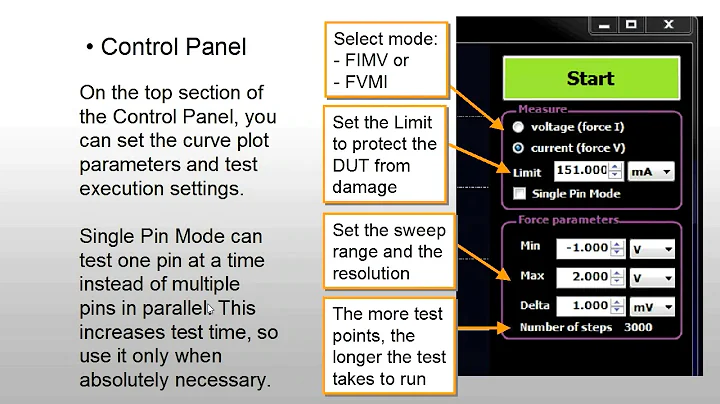 • Control Panel

On the top section of the Control Panel, you can set the curve plot parameters and test execution settings.

Single Pin Mode can test one pin at a time instead of multiple pins in parallel. This increases test time, so use it only when absolutely necessary.

Select mode:
- FIMV or
- FVMI

Set the Limit to protect the DUT from damage

Set the sweep range and the resolution

The more test points, the longer the test takes to run

Start

Measure

voltage (force I)

current (force V)

Limit 151.000 mA

Single Pin Mode

Force parameters

Min -1.000 V

Max 2.000 V

Delta 1.000 mV

Number of steps 3000